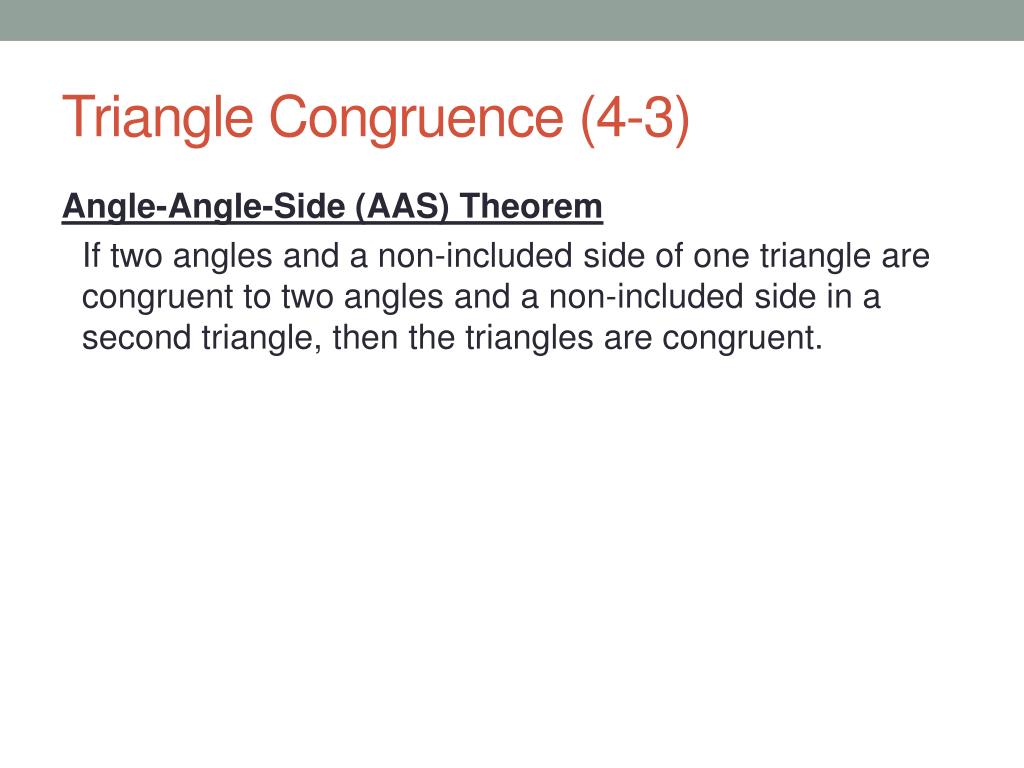 Triangle Congruence (4-3)

Angle-Angle-Side (AAS) Theorem

If two angles and a non-included side of one triangle are congruent to two angles and a non-included side in a second triangle, then the triangles are congruent.